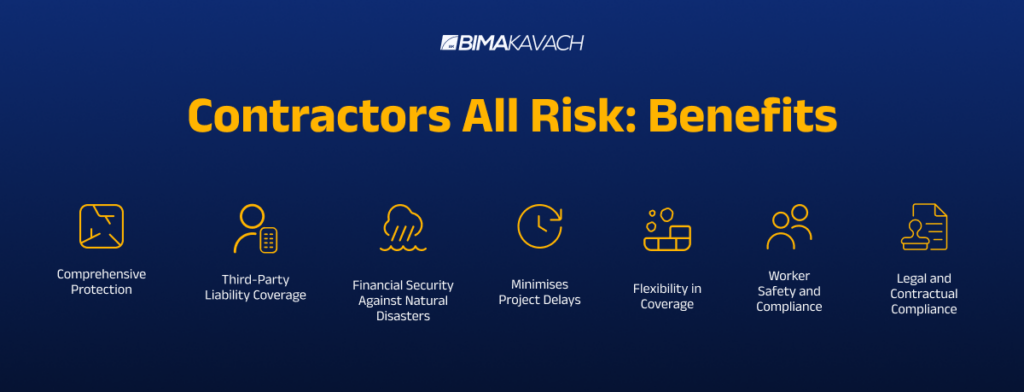 BIMAKAVACH

Contractors All Risk: Benefits

Comprehensive Protection

Third-Party Liability Coverage

Financial Security Against Natural Disasters

Minimises Project Delays

Flexibility in Coverage

Worker Safety and Compliance

Legal and Contractual Compliance